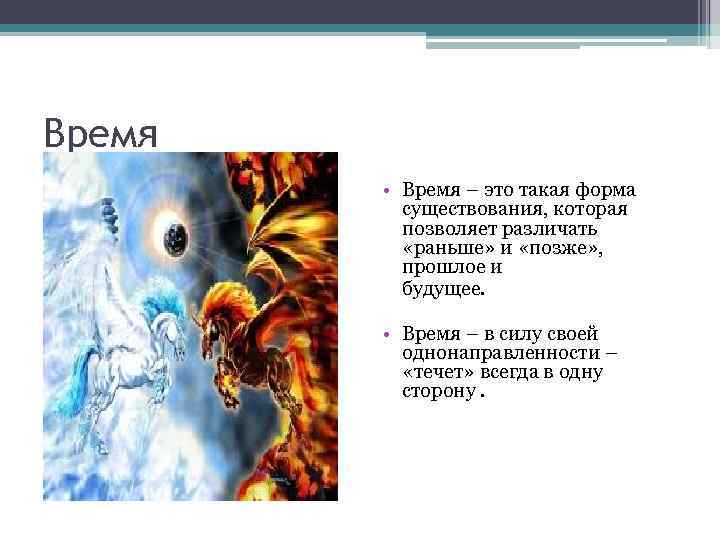 Время

• Время – это такая форма существования, которая позволяет различать «раньше» и «позже», прошлое и будущее.

• Время – в силу своей однонаправленности – «течет» всегда в одну сторону .